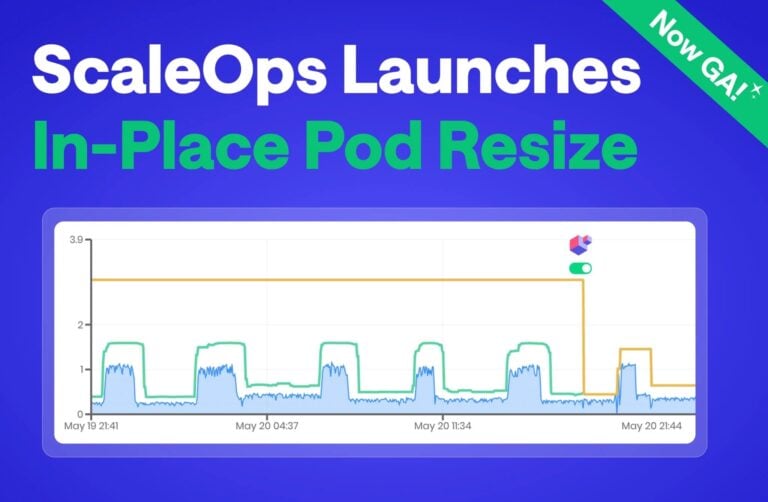 Now GA!

ScaleOps Launches
In-Place Pod Resize

3.9
2
1
0
May 19 21:41
May 20 04:37
May 20 11:34
May 20 21:44